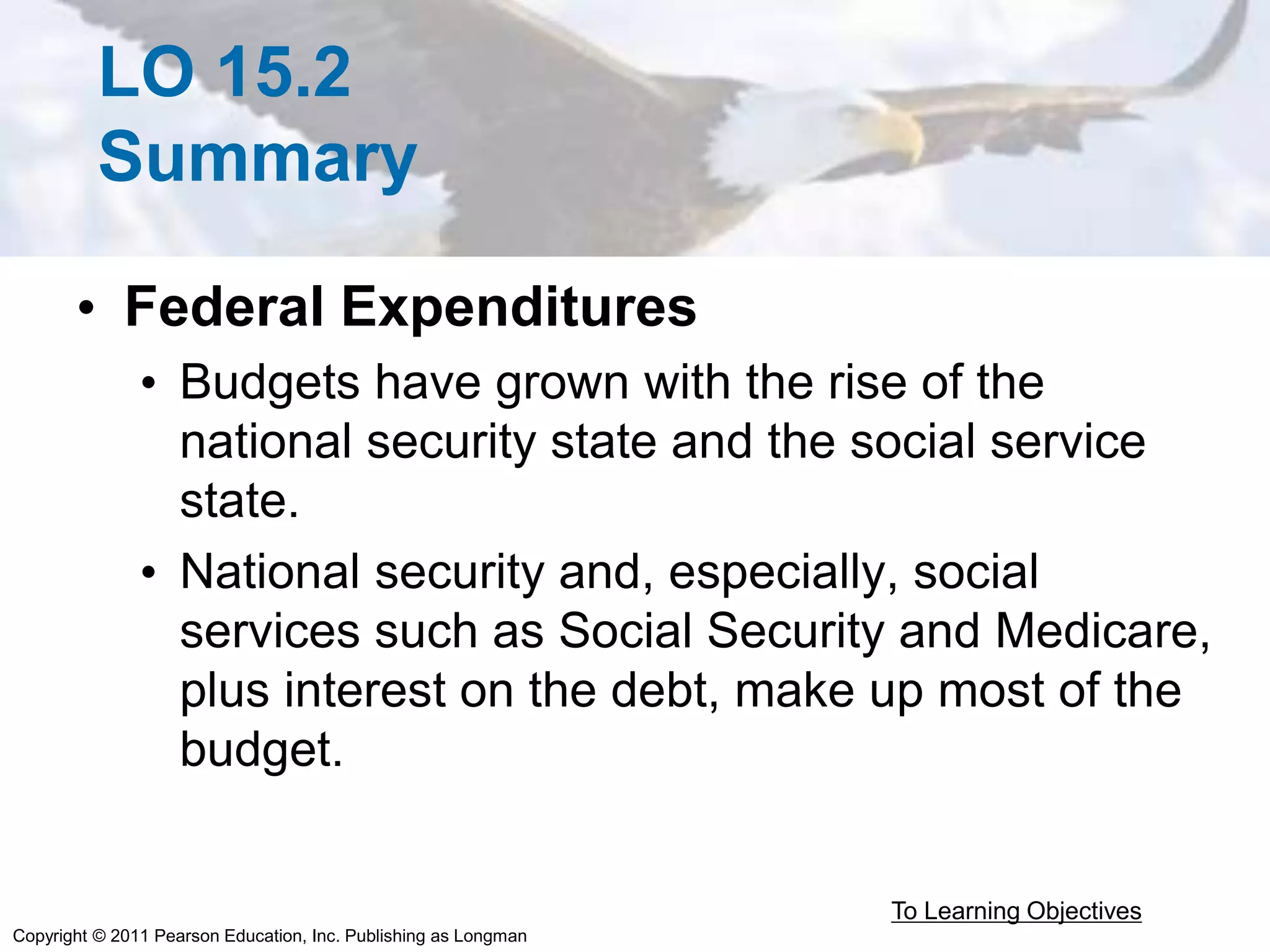 LO 15.2
Summary

• Federal Expenditures
  • Budgets have grown with the rise of the national security state and the social service state.
  • National security and, especially, social services such as Social Security and Medicare, plus interest on the debt, make up most of the budget.

To Learning Objectives

Copyright © 2011 Pearson Education, Inc. Publishing as Longman